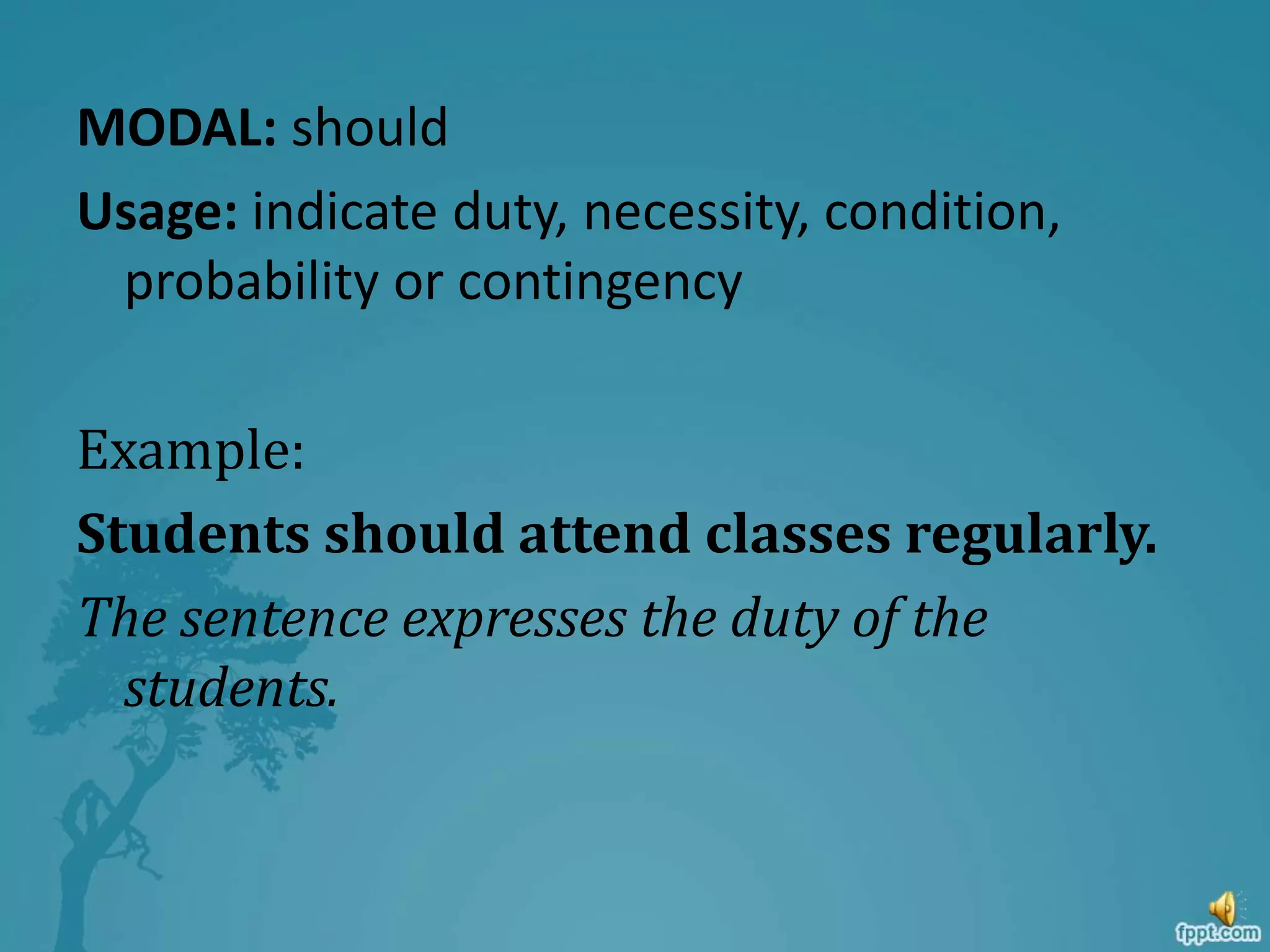 MODAL: should

Usage: indicate duty, necessity, condition, probability or contingency

Example:

Students should attend classes regularly.

The sentence expresses the duty of the students.

fppt.com